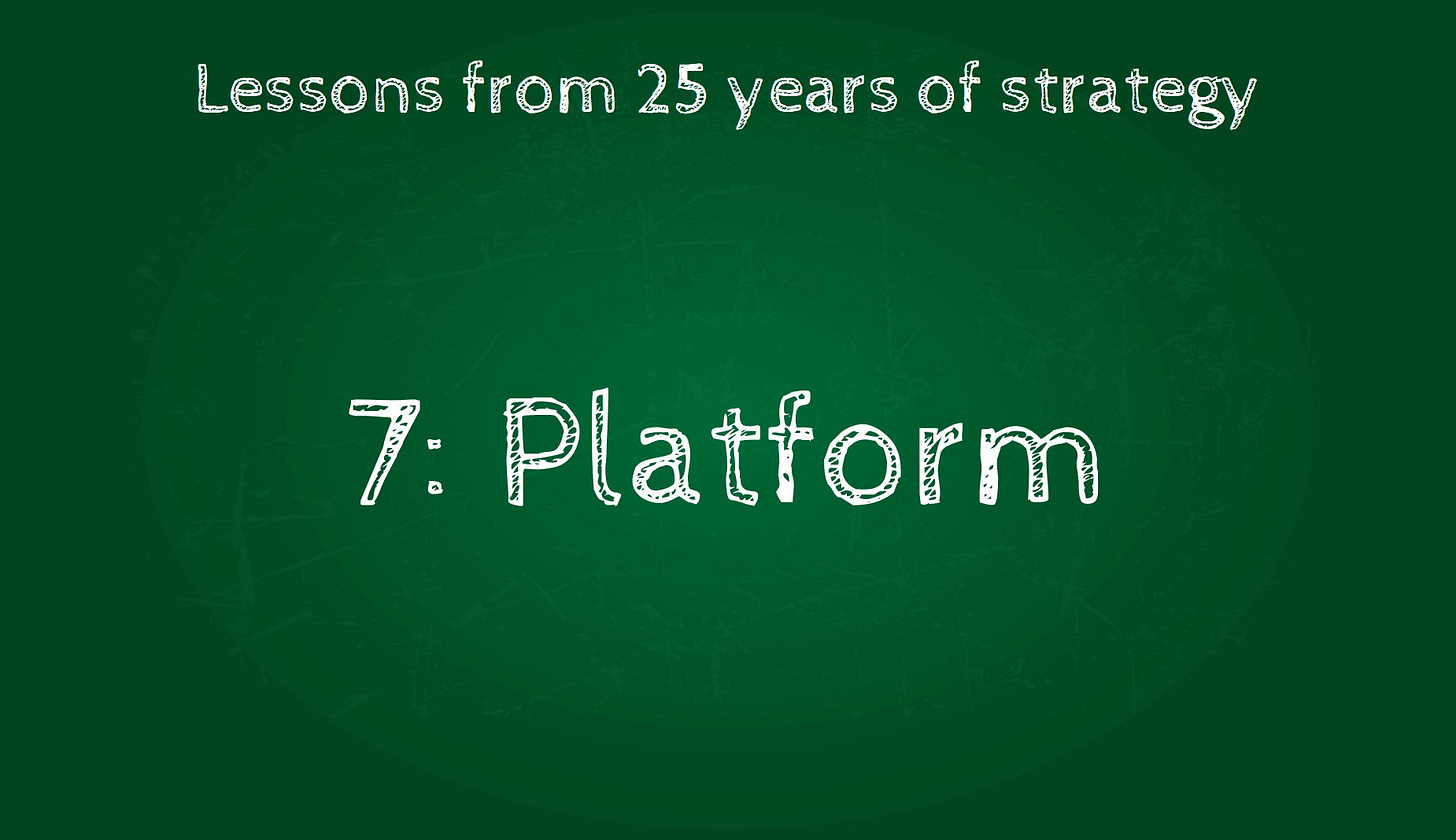 Lessons from 25 years of strategy

7: Platform